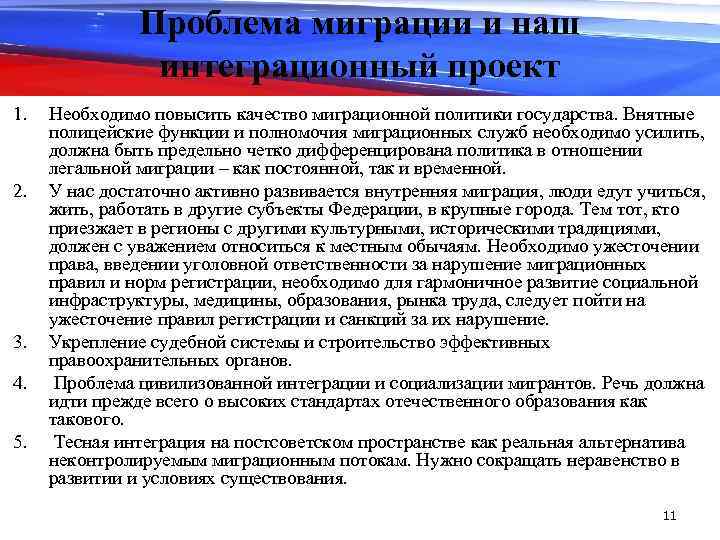 Проблема миграции и наш интеграционный проект

1. Необходимо повысить качество миграционной политики государства. Внятные полицейские функции и полномочия миграционных служб необходимо усилить, должна быть предельно четко дифференцирована политика в отношении легальной миграции – как постоянной, так и временной.
2. У нас достаточно активно развивается внутренняя миграция, люди едут учиться, жить, работать в другие субъекты Федерации, в крупные города. Тем тот, кто приезжает в регионы с другими культурными, историческими традициями, должен с уважением относиться к местным обычаям. Необходимо ужесточении права, введении уголовной ответственности за нарушение миграционных правил и норм регистрации, необходимо для гармоничное развитие социальной инфраструктуры, медицины, образования, рынка труда, следует пойти на ужесточение правил регистрации и санкций за их нарушение.
3. Укрепление судебной системы и строительство эффективных правоохранительных органов.
4. Проблема цивилизованной интеграции и социализации мигрантов. Речь должна идти прежде всего о высоких стандартах отечественного образования как такового.
5. Тесная интеграция на постсоветском пространстве как реальная альтернатива неконтролируемым миграционным потокам. Нужно сокращать неравенство в развитии и условиях существования.

11